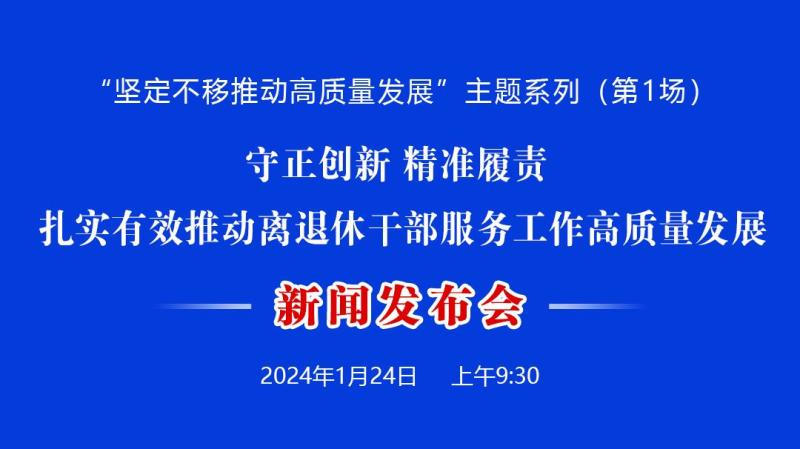 “坚定不移推动高质量发展”主题系列（第1场）

守正创新 精准履责

扎实有效推动离退休干部服务工作高质量发展

新闻发布会

2024年1月24日 上午9:30